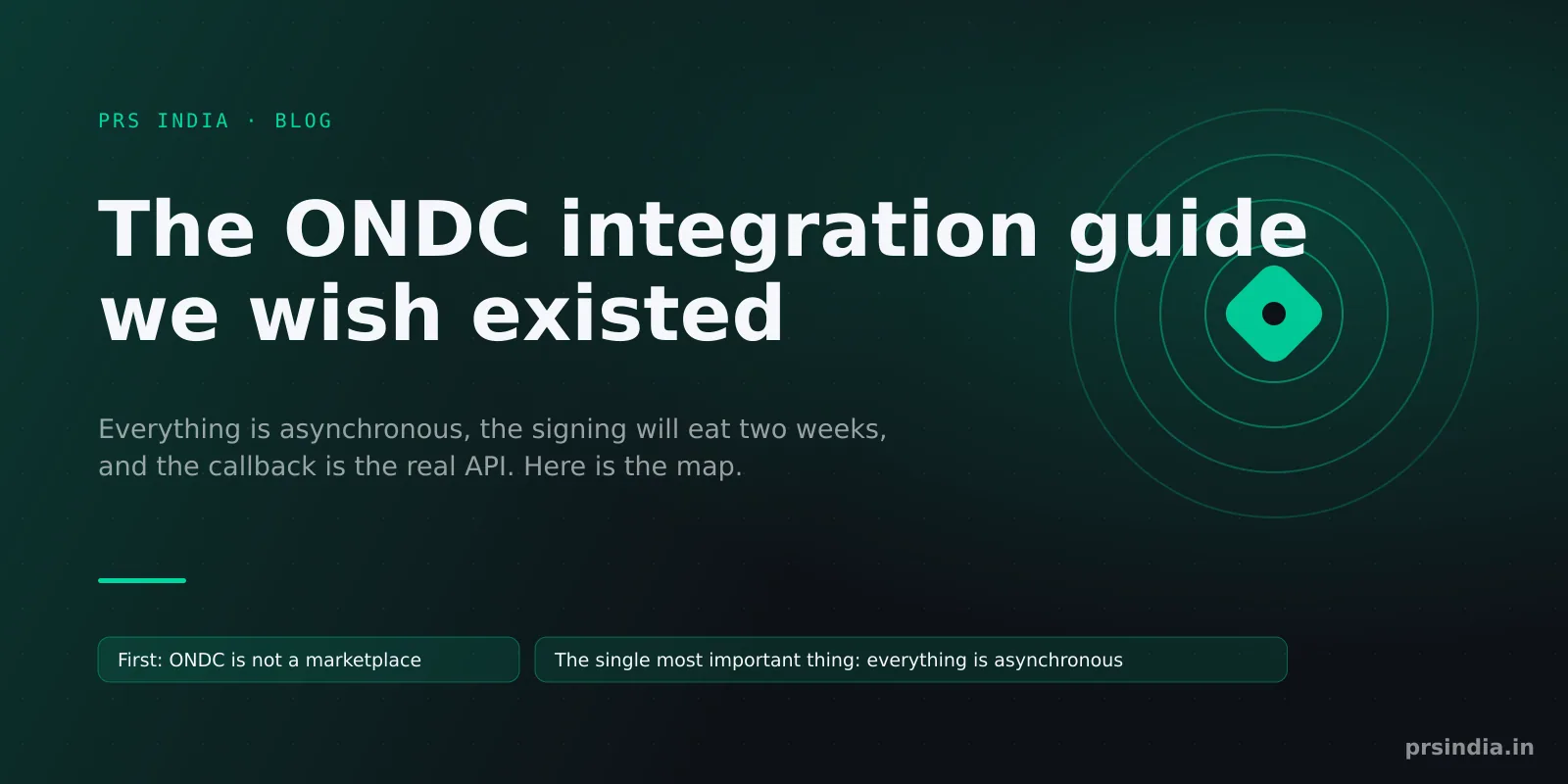 PRS INDIA · BLOG

The ONDC integration guide we wish existed

Everything is asynchronous, the signing will eat two weeks, and the callback is the real API. Here is the map.

First: ONDC is not a marketplace

The single most important thing: everything is asynchronous

prsindia.in